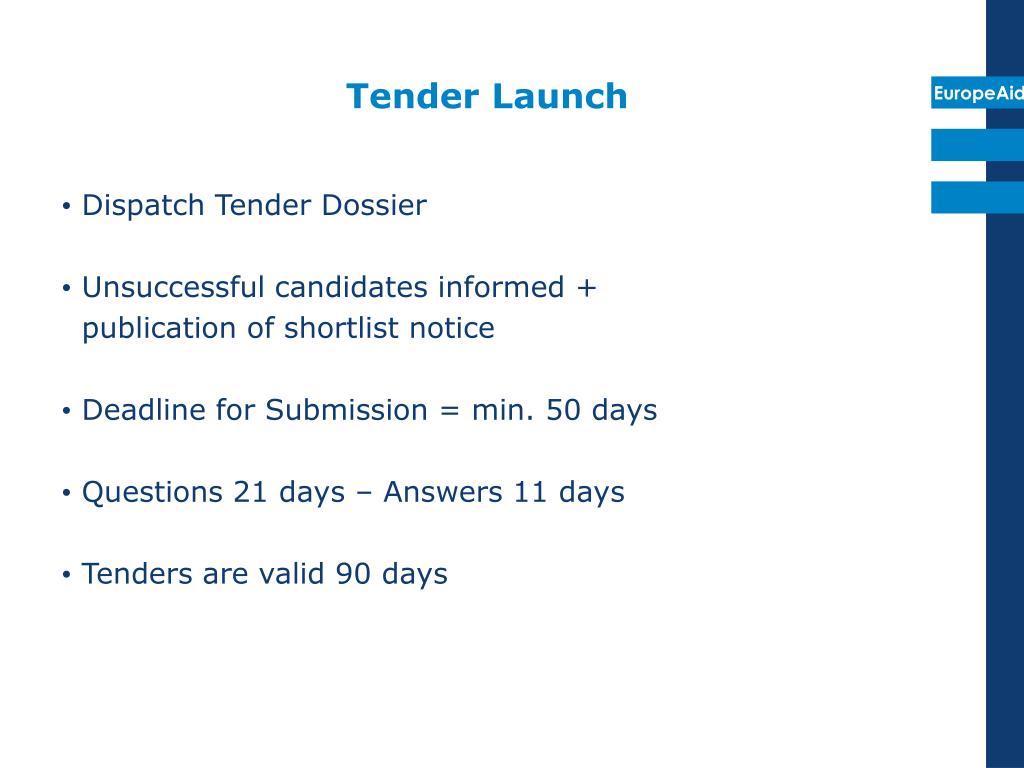 Tender Launch

EuropeAid

• Dispatch Tender Dossier

• Unsuccessful candidates informed + publication of shortlist notice

• Deadline for Submission = min. 50 days

• Questions 21 days – Answers 11 days

• Tenders are valid 90 days